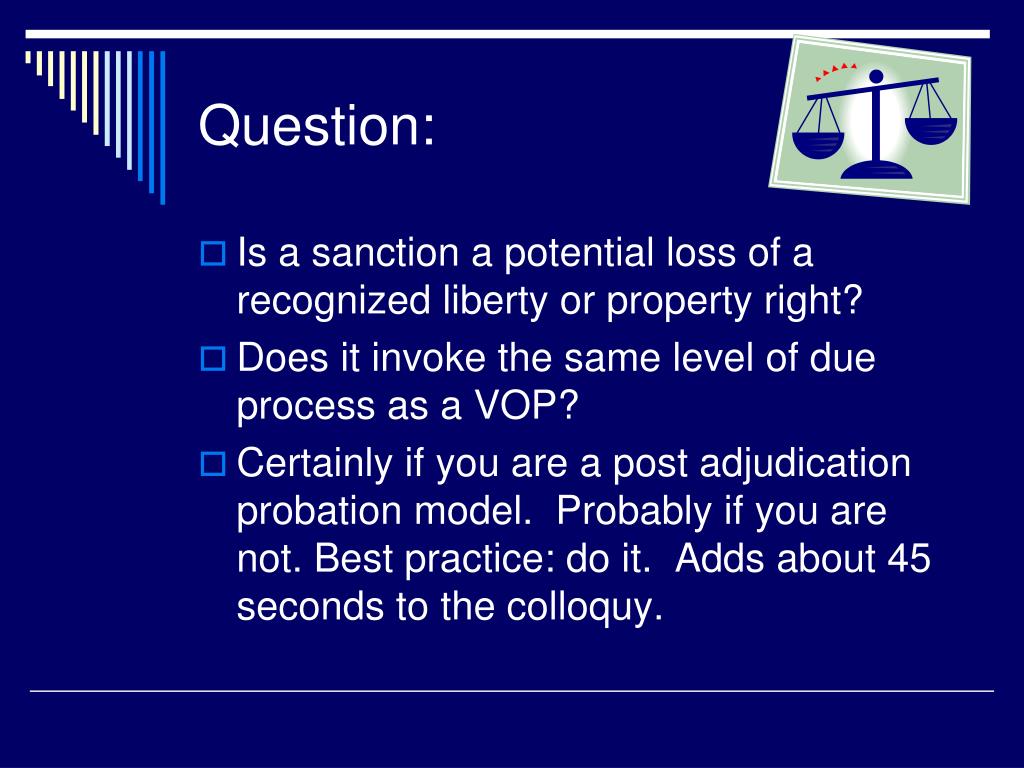 Question:

Is a sanction a potential loss of a recognized liberty or property right?

Does it invoke the same level of due process as a VOP?

Certainly if you are a post adjudication probation model. Probably if you are not. Best practice: do it. Adds about 45 seconds to the colloquy.